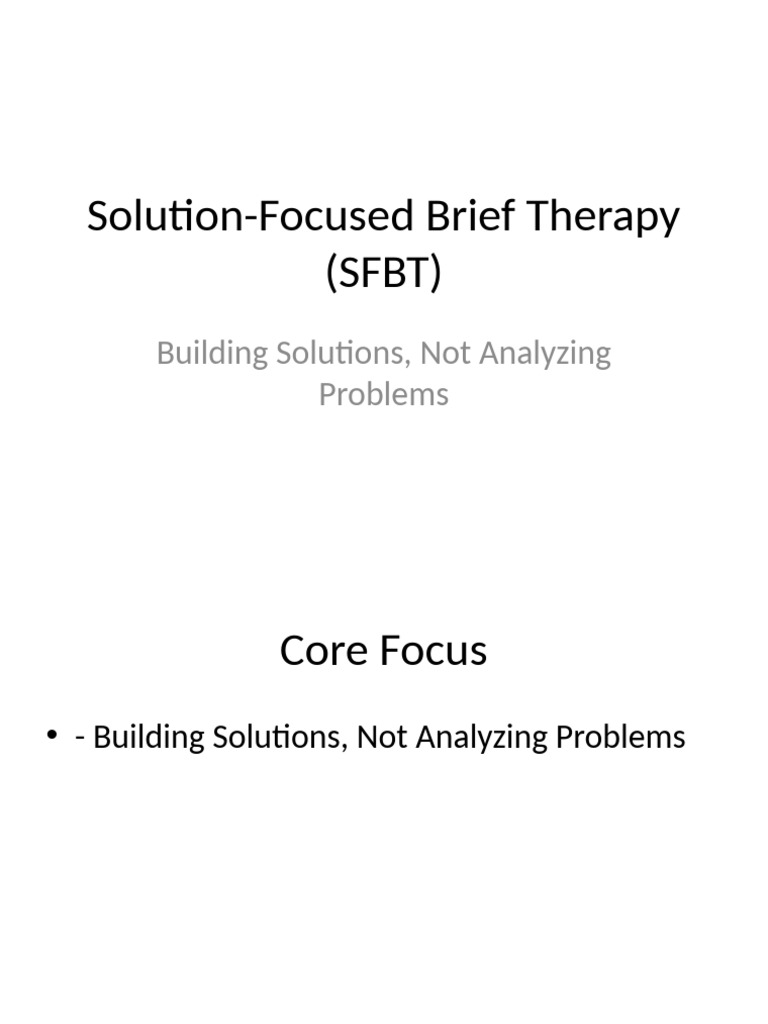 Solution-Focused Brief Therapy (SFBT)

Building Solutions, Not Analyzing Problems

Core Focus

• - Building Solutions, Not Analyzing Problems